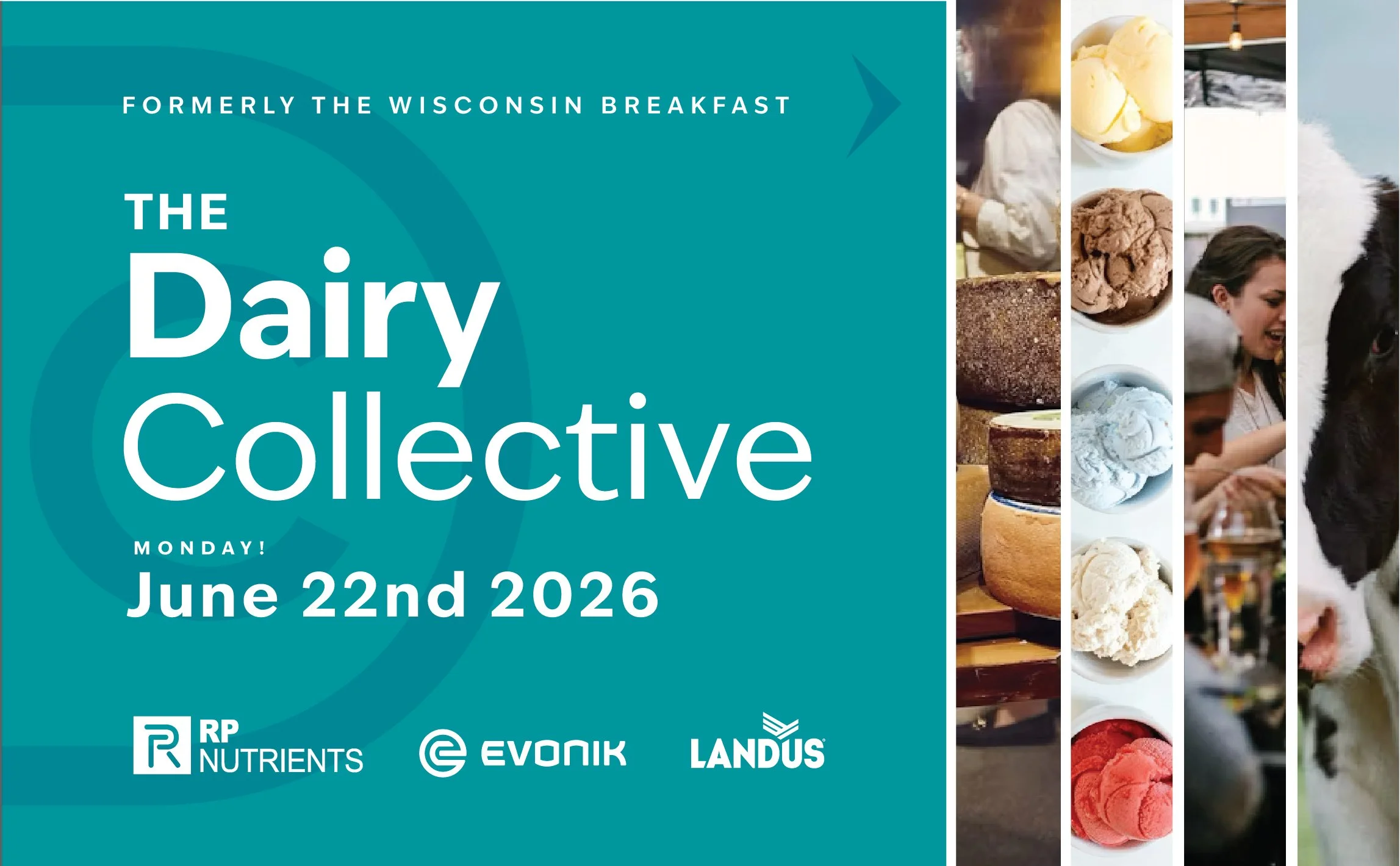 FORMERLY THE WISCONSIN BREAKFAST

THE
Dairy
Collective

MONDAY!
June 22nd 2026

RP NUTRIENTS

EVONIK

LANDUS